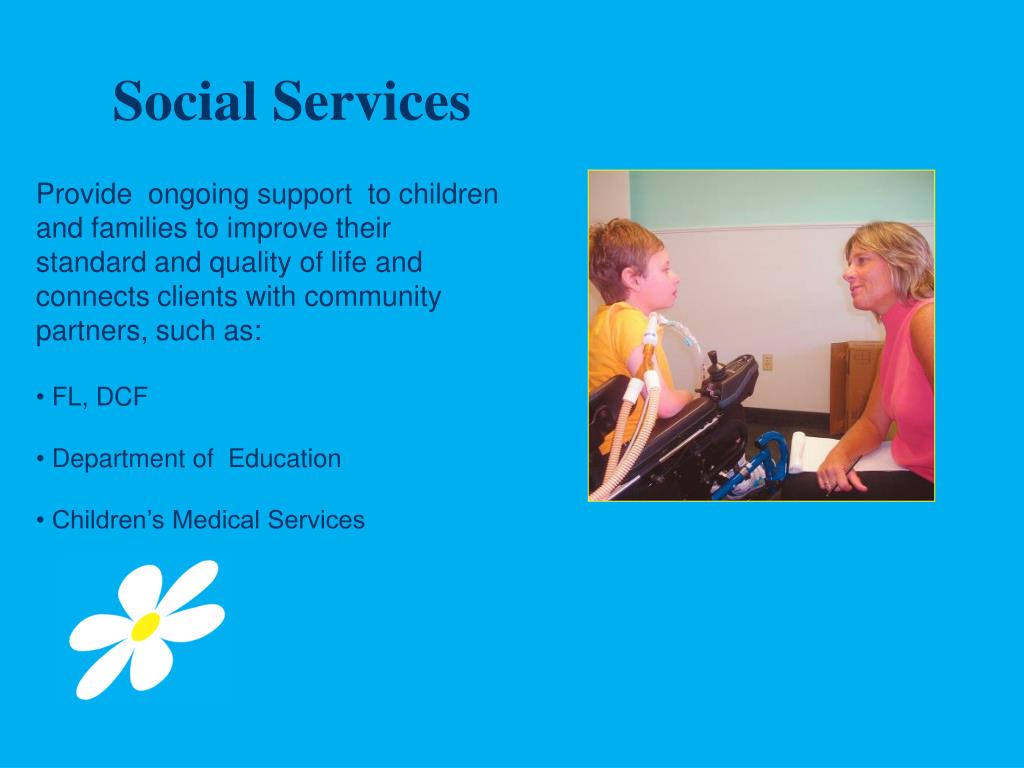 Social Services

Provide ongoing support to children and families to improve their standard and quality of life and connects clients with community partners, such as:

• FL, DCF

• Department of Education

• Children's Medical Services